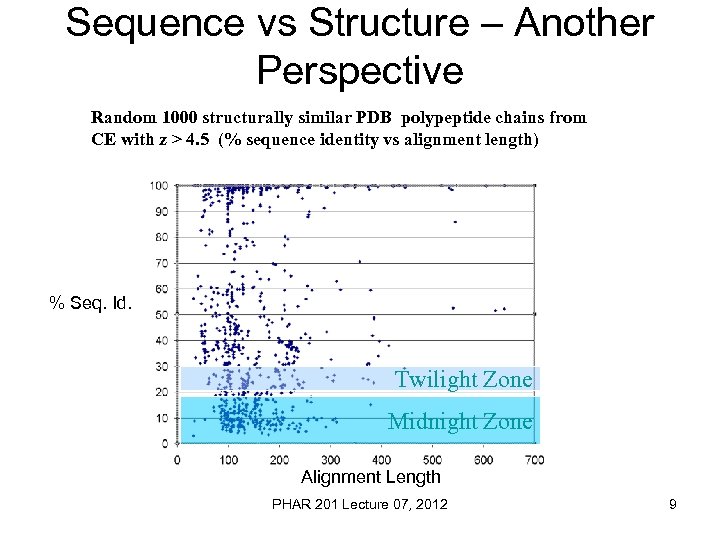 Sequence vs Structure – Another Perspective

Random 1000 structurally similar PDB polypeptide chains from CE with z > 4.5 (% sequence identity vs alignment length)

% Seq. Id.

100
90
80
70
60
50
40
30
20
10
0

Twilight Zone

Midnight Zone

0 100 200 300 400 500 600 700

Alignment Length

PHAR 201 Lecture 07, 2012

9